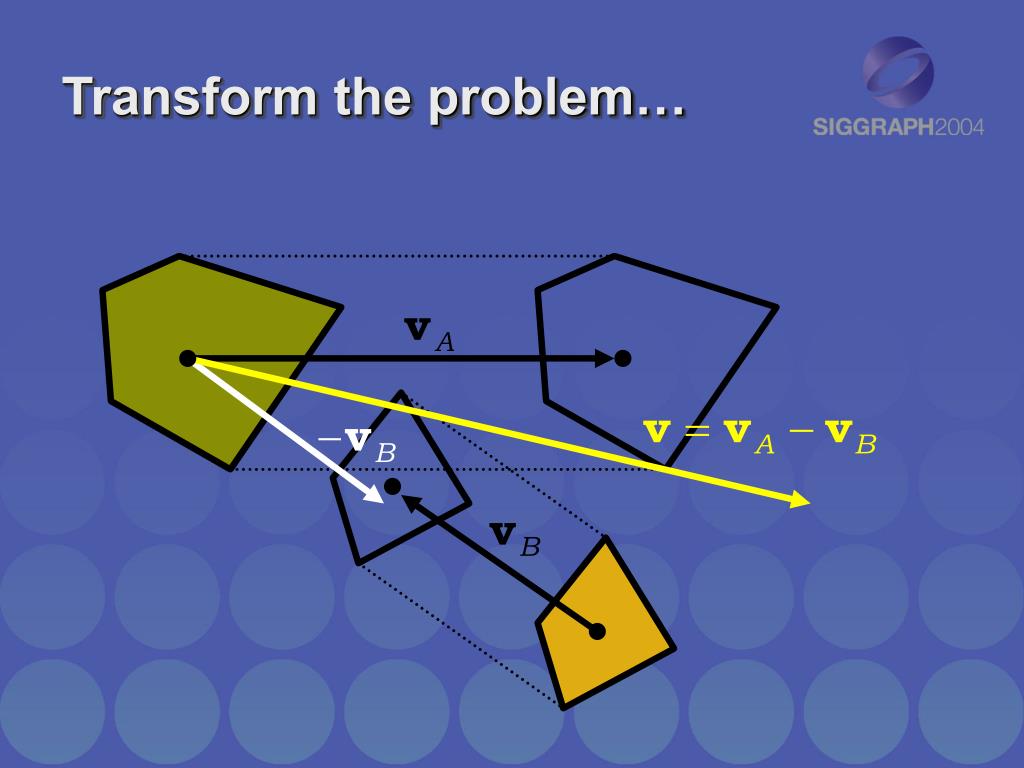 Transform the problem…

SIGGRAPH2004

$\mathbf{v}_A$

$-\mathbf{v}_B$

$\mathbf{v} = \mathbf{v}_A - \mathbf{v}_B$

$\mathbf{v}_B$